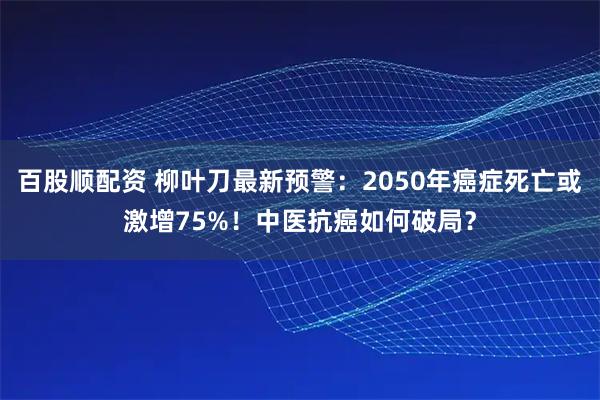 百股顺配资 柳叶刀最新预警：2050年癌症死亡或激增75%！中医抗癌如何破局？